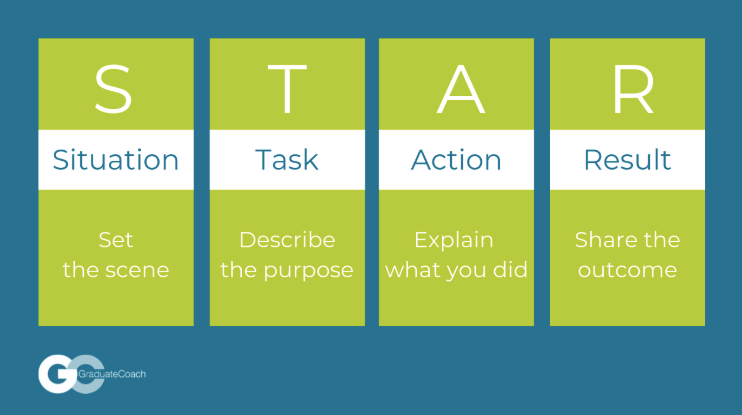 S
Situation
Set the scene

T
Task
Describe the purpose

A
Action
Explain what you did

R
Result
Share the outcome

GC GraduateCoach